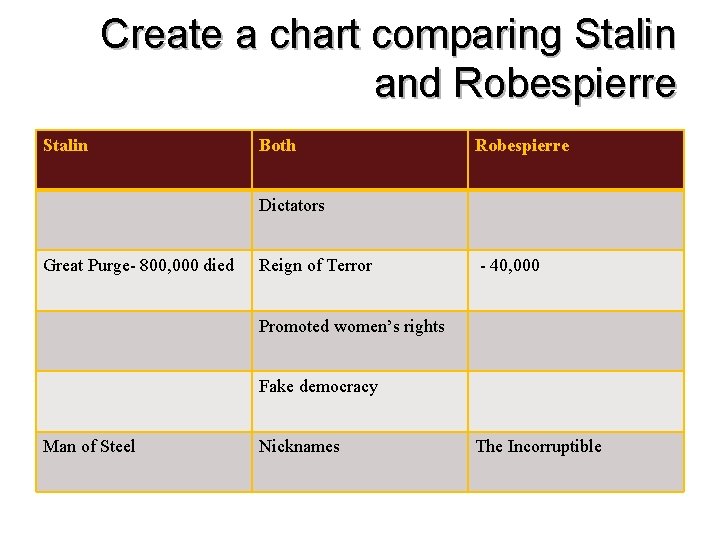 Create a chart comparing Stalin and Robespierre

| Stalin | Both | Robespierre |
|---|---|---|
| | Dictators | |
| Great Purge- 800,000 died | Reign of Terror | - 40,000 |
| | Promoted women's rights | |
| | Fake democracy | |
| Man of Steel | Nicknames | The Incorruptible |